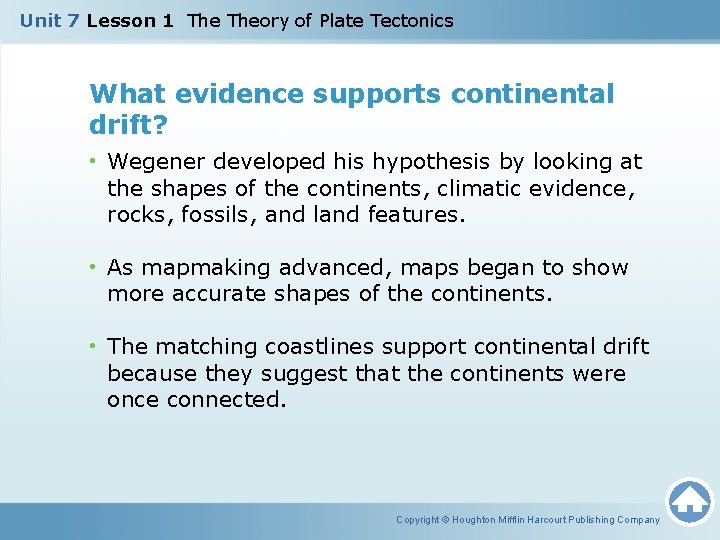 Unit 7 Lesson 1 The Theory of Plate Tectonics

What evidence supports continental drift?

• Wegener developed his hypothesis by looking at the shapes of the continents, climatic evidence, rocks, fossils, and land features.

• As mapmaking advanced, maps began to show more accurate shapes of the continents.

• The matching coastlines support continental drift because they suggest that the continents were once connected.

Copyright © Houghton Mifflin Harcourt Publishing Company